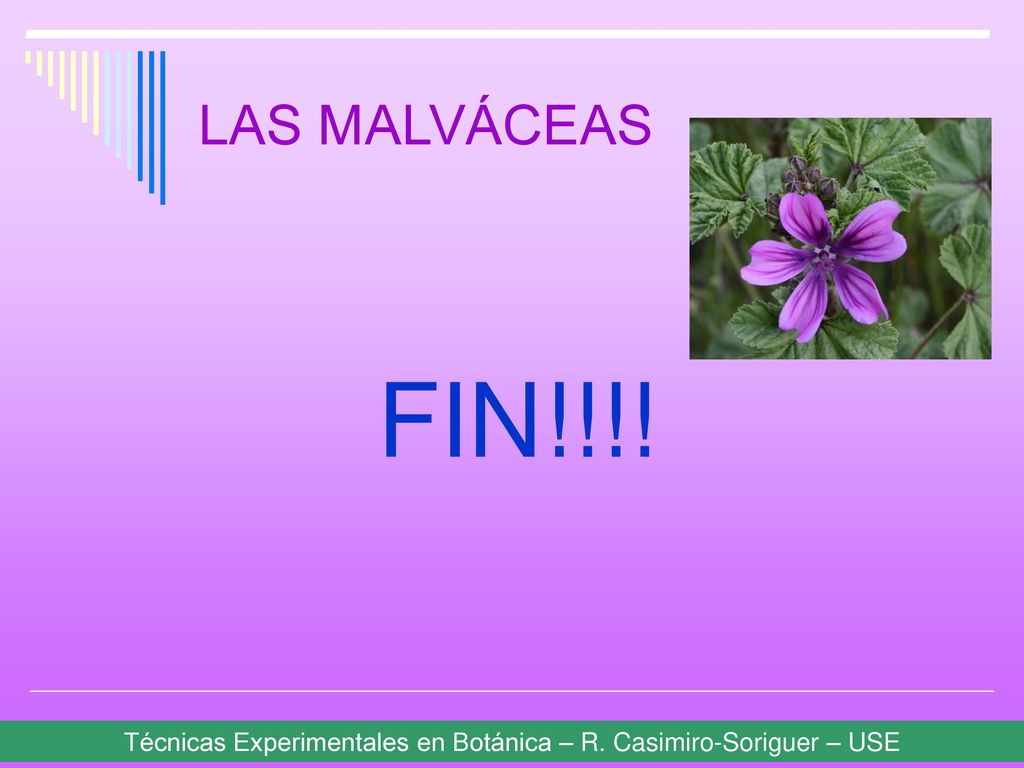 LAS MALVÁCEAS

FIN!!!!

Técnicas Experimentales en Botánica – R. Casimiro-Soriguer – USE